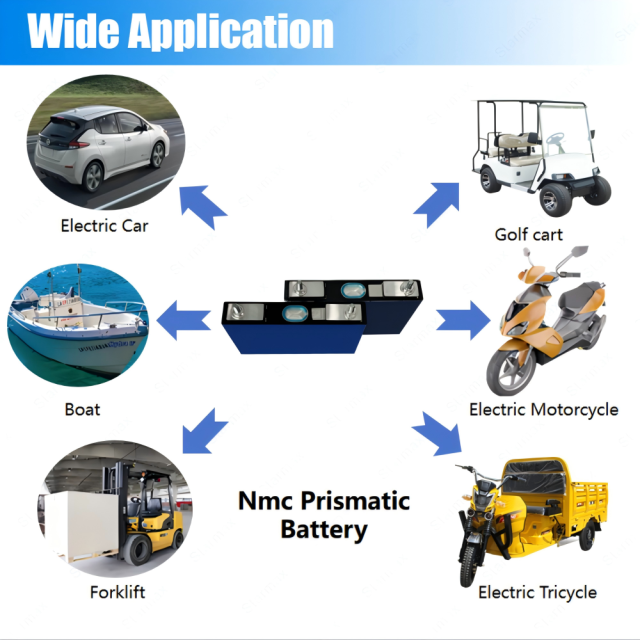 Wide Application

Electric Car

Golf cart

Boat

Electric Motorcycle

Forklift

Nmc Prismatic Battery

Electric Tricycle